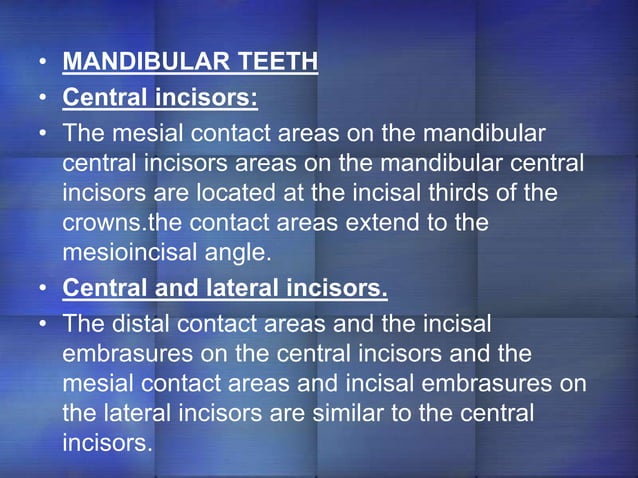 • MANDIBULAR TEETH
• Central incisors:
• The mesial contact areas on the mandibular central incisors areas on the mandibular central incisors are located at the incisal thirds of the crowns.the contact areas extend to the mesioincisal angle.
• Central and lateral incisors.
• The distal contact areas and the incisal embrasures on the central incisors and the mesial contact areas and incisal embrasures on the lateral incisors are similar to the central incisors.